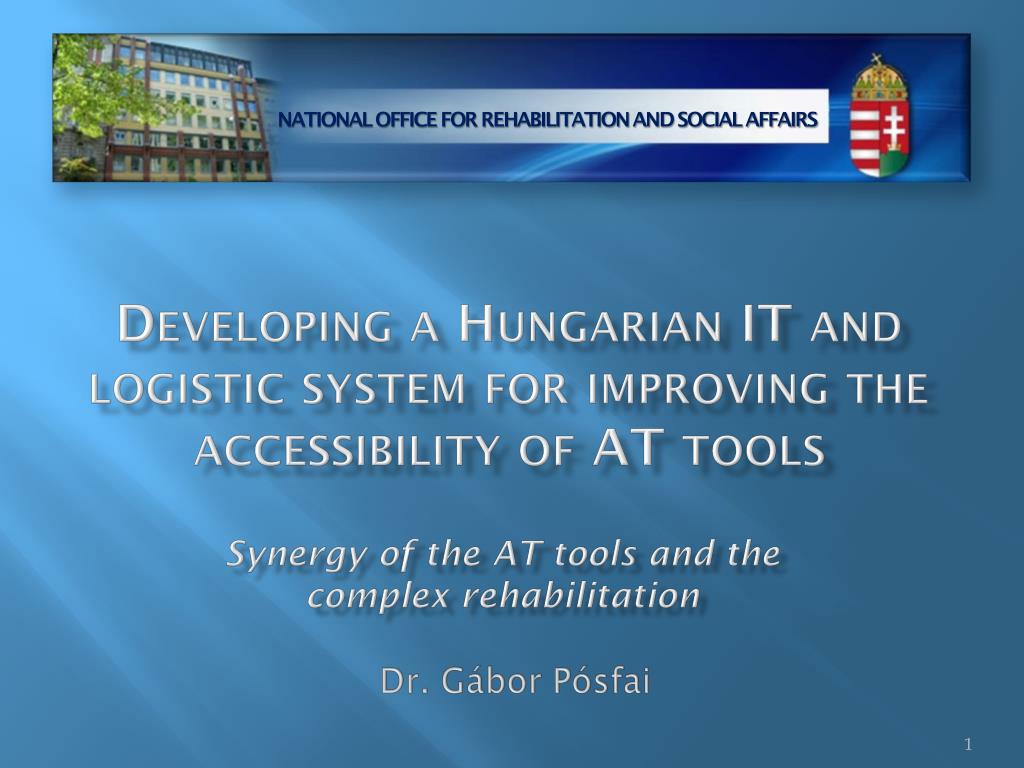 NATIONAL OFFICE FOR REHABILITATION AND SOCIAL AFFAIRS

Developing a Hungarian IT and logistic system for improving the accessibility of AT tools

Synergy of the AT tools and the complex rehabilitation

Dr. Gábor Pósfai

1